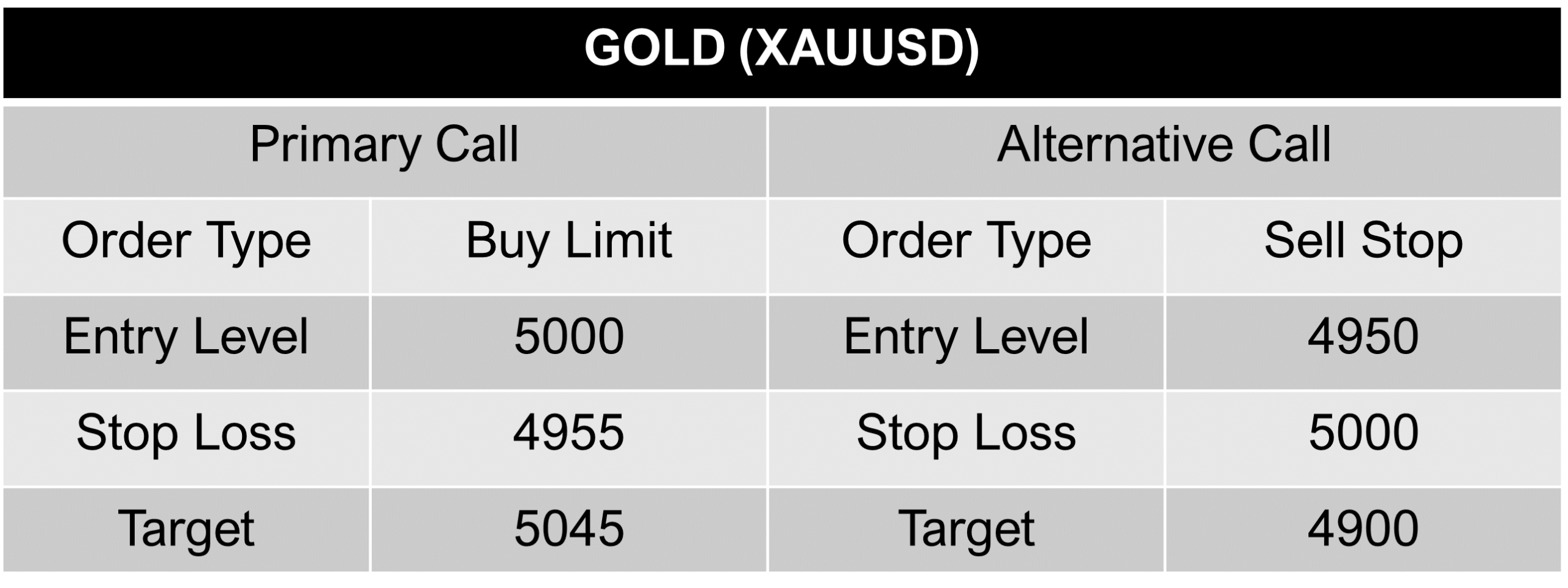 GOLD (XAUUSD)

| Primary Call | | Alternative Call | |
|---|---|---|---|
| Order Type | Buy Limit | Order Type | Sell Stop |
| Entry Level | 5000 | Entry Level | 4950 |
| Stop Loss | 4955 | Stop Loss | 5000 |
| Target | 5045 | Target | 4900 |